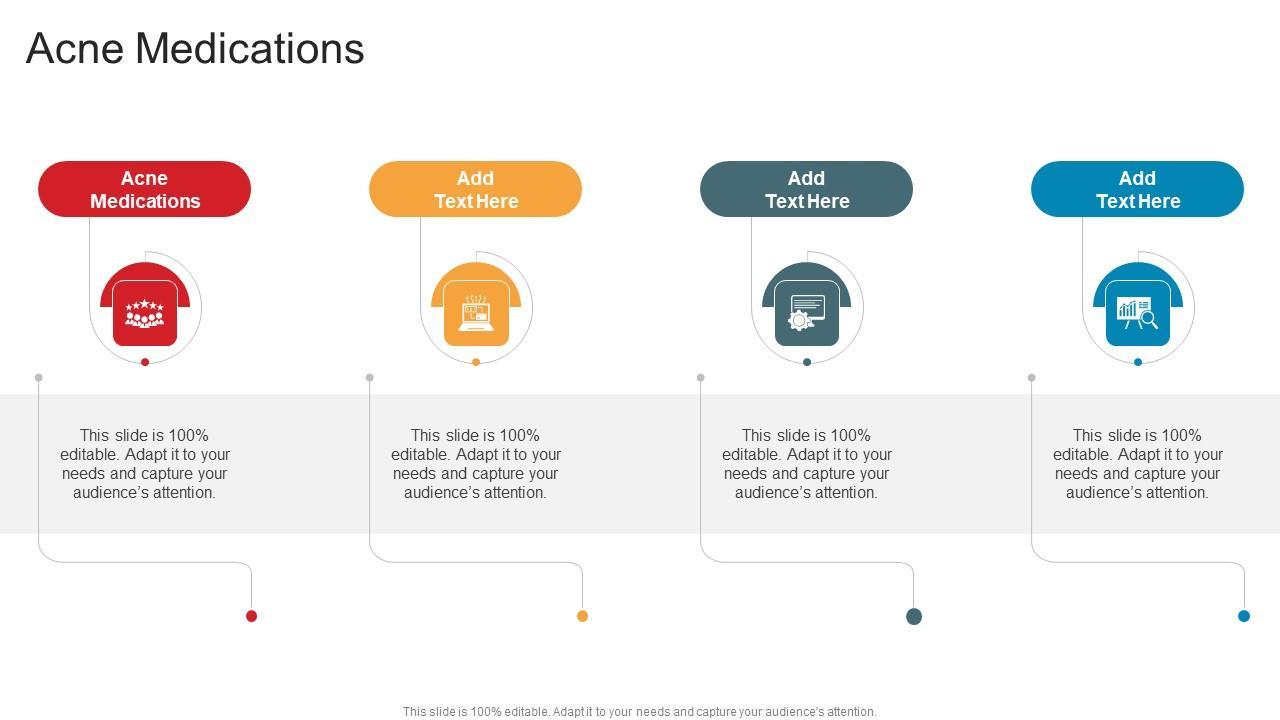 Acne Medications

Acne Medications

This slide is 100% editable. Adapt it to your needs and capture your audience's attention.

Add Text Here

This slide is 100% editable. Adapt it to your needs and capture your audience's attention.

Add Text Here

This slide is 100% editable. Adapt it to your needs and capture your audience's attention.

Add Text Here

This slide is 100% editable. Adapt it to your needs and capture your audience's attention.

This slide is 100% editable. Adapt it to your needs and capture your audience's attention.